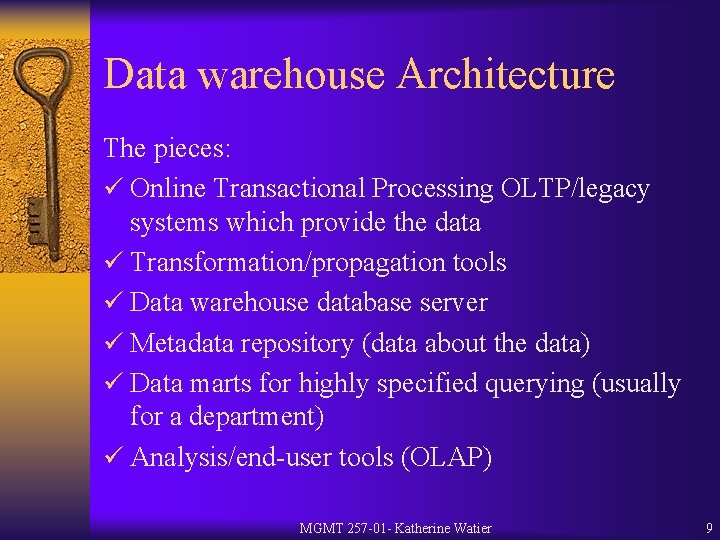 Data warehouse Architecture

The pieces:

✓ Online Transactional Processing OLTP/legacy systems which provide the data

✓ Transformation/propagation tools

✓ Data warehouse database server

✓ Metadata repository (data about the data)

✓ Data marts for highly specified querying (usually for a department)

✓ Analysis/end-user tools (OLAP)

MGMT 257-01- Katherine Watier

9